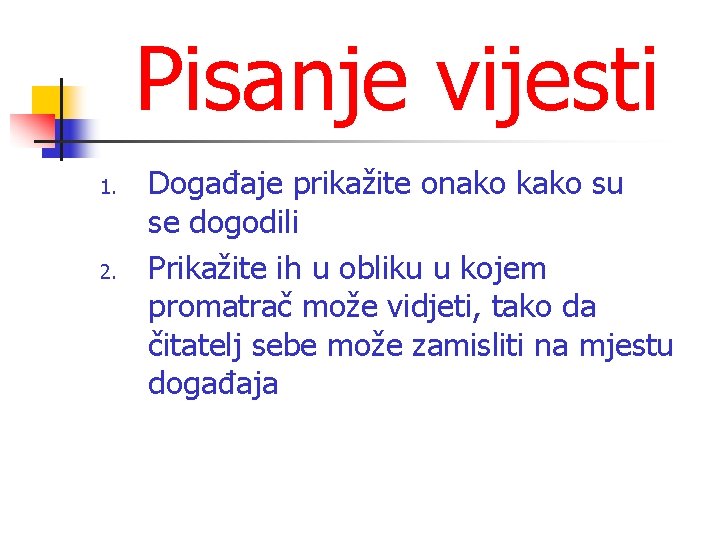 Pisanje vijesti

1. Događaje prikažite onako kako su se dogodili
2. Prikažite ih u obliku u kojem promatrač može vidjeti, tako da čitatelj sebe može zamisliti na mjestu događaja